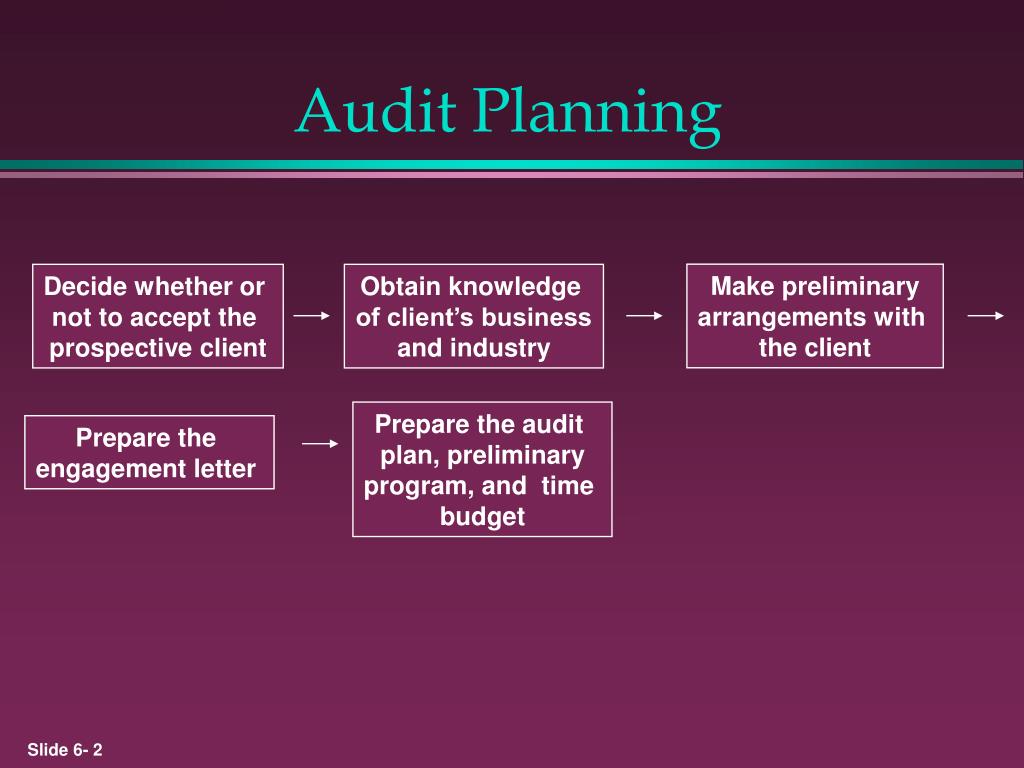 Audit Planning

Decide whether or not to accept the prospective client

Obtain knowledge of client's business and industry

Make preliminary arrangements with the client

Prepare the engagement letter

Prepare the audit plan, preliminary program, and time budget

Slide 6- 2